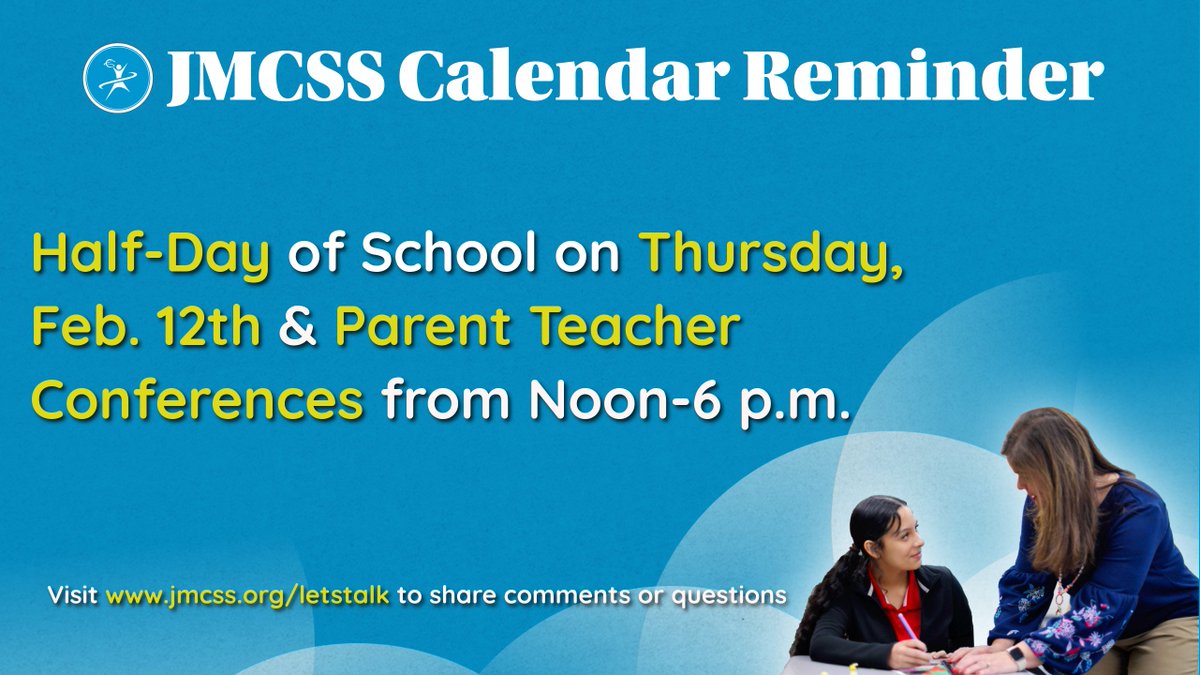 JMCSS Calendar Reminder

Half-Day of School on Thursday, Feb. 12th & Parent Teacher Conferences from Noon-6 p.m.

Visit www.jmcss.org/letstalk to share comments or questions